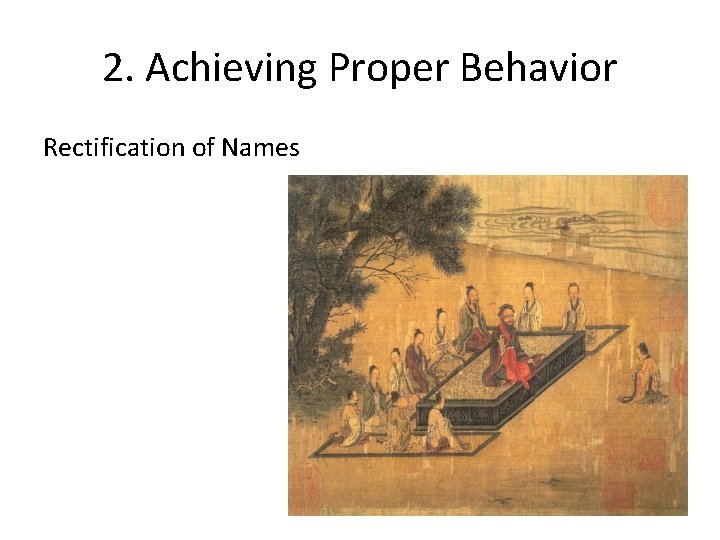 2. Achieving Proper Behavior

Rectification of Names